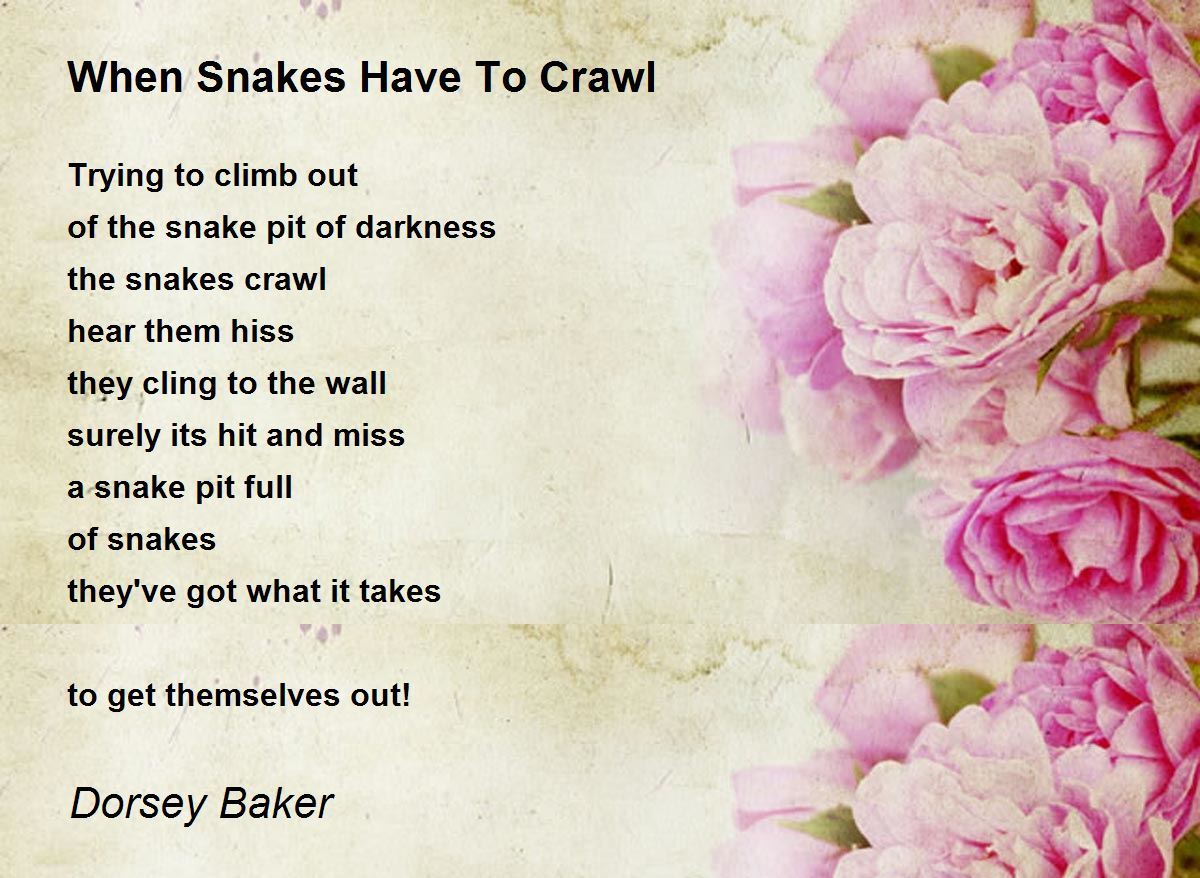 When Snakes Have To Crawl

Trying to climb out
of the snake pit of darkness
the snakes crawl
hear them hiss
they cling to the wall
surely its hit and miss
a snake pit full
of snakes
they've got what it takes

to get themselves out!

Dorsey Baker